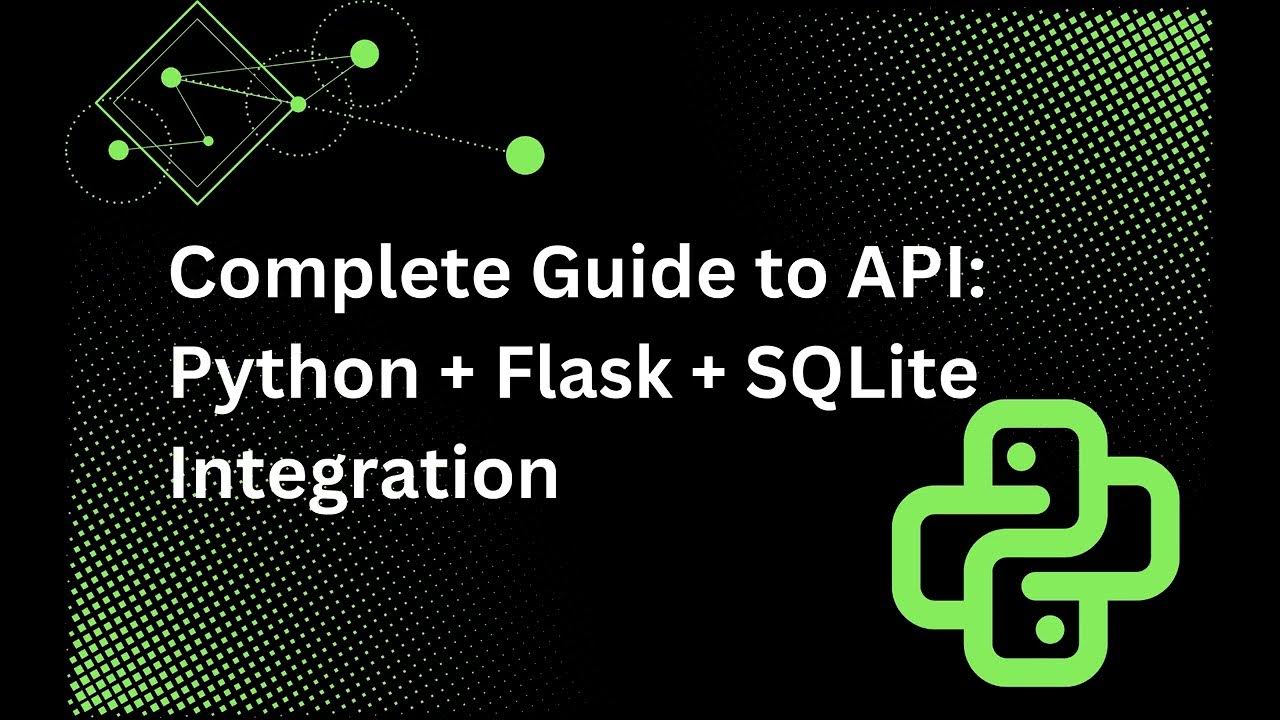 Complete Guide to API: Python + Flask + SQLite Integration